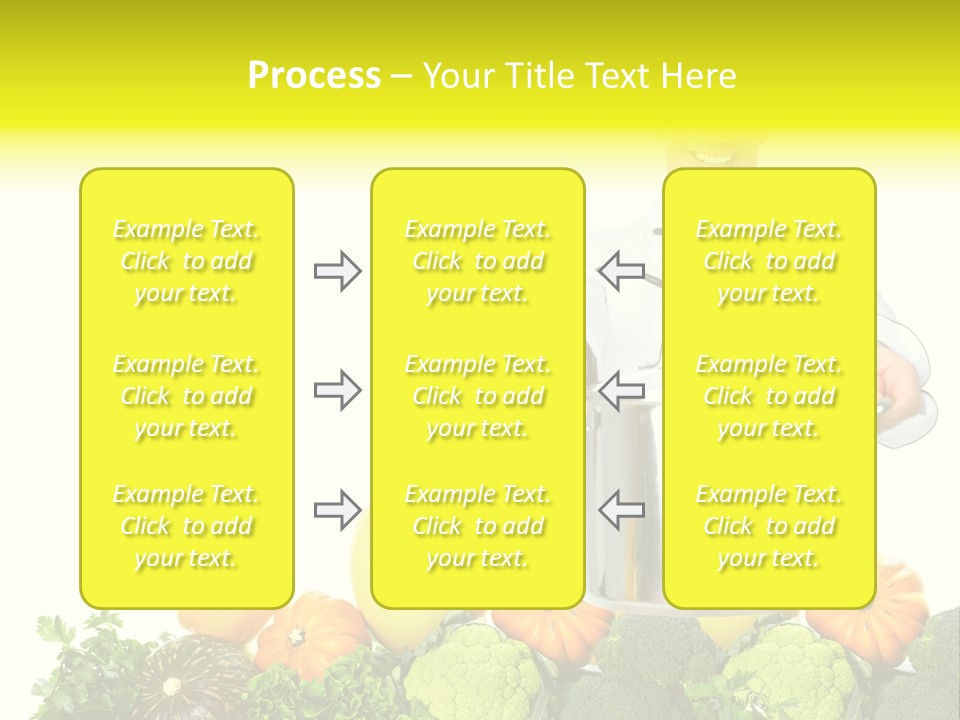 Process – Your Title Text Here

Example Text. Click to add your text.

Example Text. Click to add your text.

Example Text. Click to add your text.

Example Text. Click to add your text.

Example Text. Click to add your text.

Example Text. Click to add your text.

Example Text. Click to add your text.

Example Text. Click to add your text.

Example Text. Click to add your text.